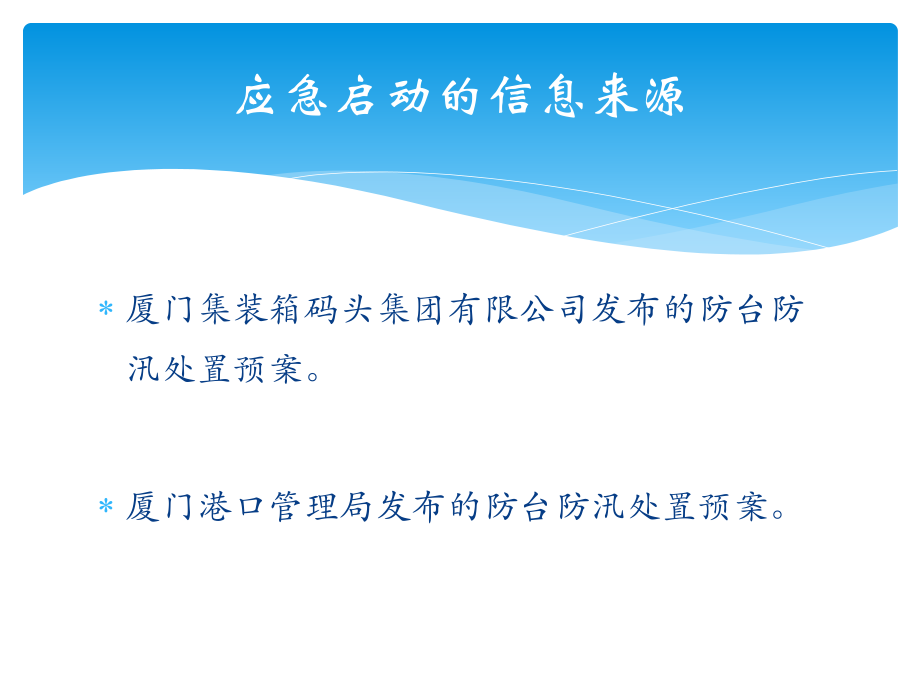 应急启动的信息来源

* 厦门集装箱码头集团有限公司发布的防台防汛处置预案。

* 厦门港口管理局发布的防台防汛处置预案。